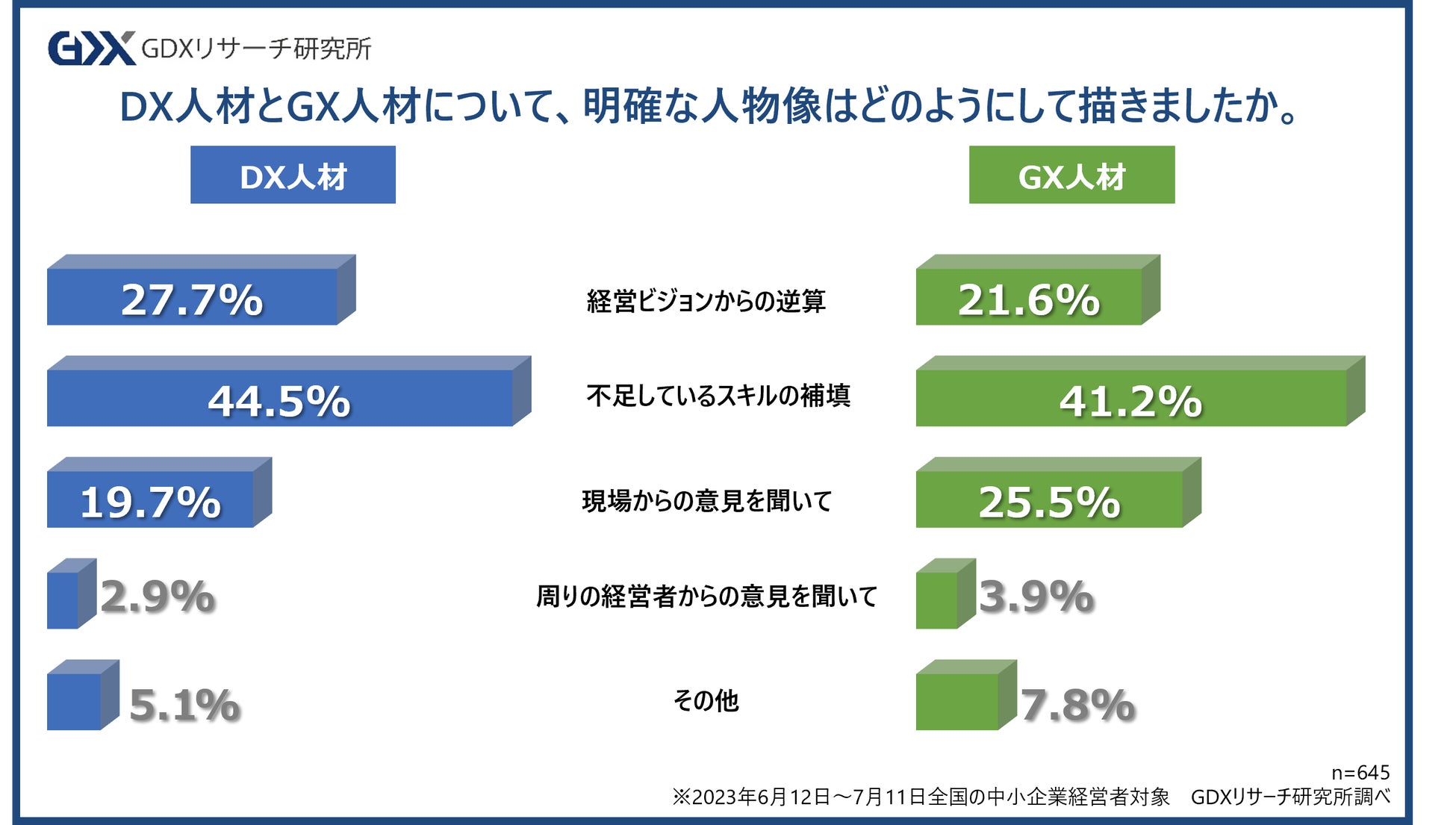 GDX GDXリサーチ研究所

DX人材とGX人材について、明確な人物像はどのようにして描きましたか。

DX人材

GX人材

27.7%
経営ビジョンからの逆算
21.6%

44.5%
不足しているスキルの補填
41.2%

19.7%
現場からの意見を聞いて
25.5%

2.9%
周りの経営者からの意見を聞いて
3.9%

5.1%
その他
7.8%

n=645
※2023年6月12日～7月11日全国の中小企業経営者対象　GDXリサーチ研究所調べ